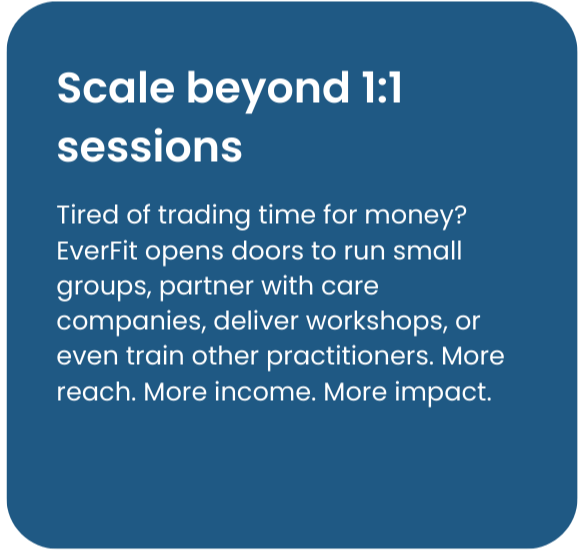 Scale beyond 1:1 sessions

Tired of trading time for money? EverFit opens doors to run small groups, partner with care companies, deliver workshops, or even train other practitioners. More reach. More income. More impact.